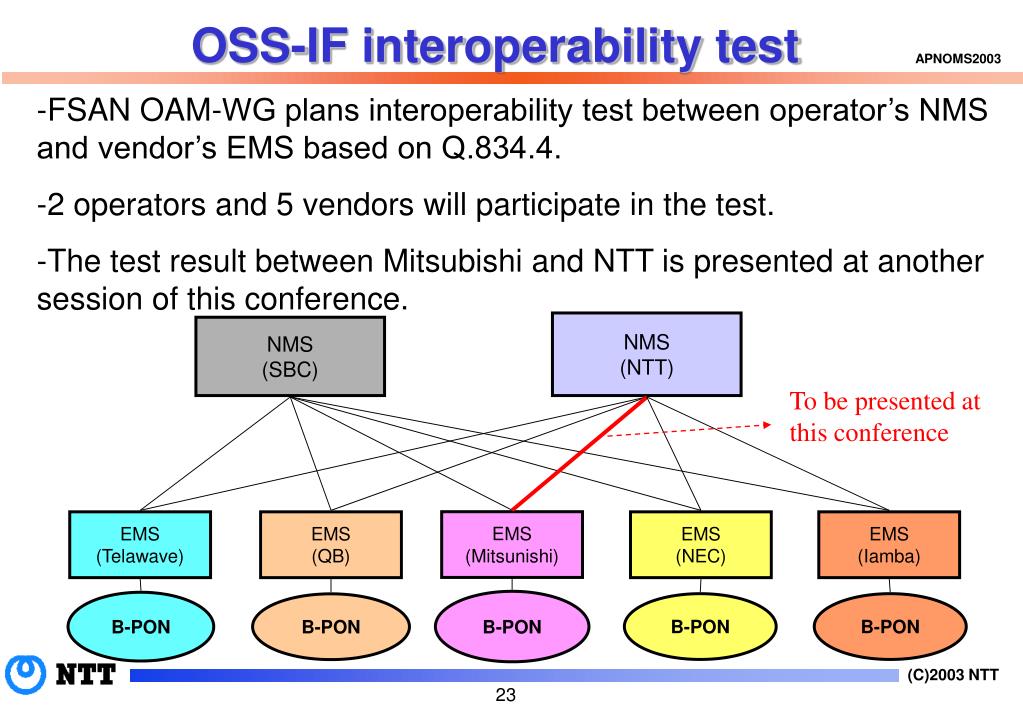 OSS-IF interoperability test

APNOMS2003

-FSAN OAM-WG plans interoperability test between operator’s NMS and vendor’s EMS based on Q.834.4.

-2 operators and 5 vendors will participate in the test.

-The test result between Mitsubishi and NTT is presented at another session of this conference.

NMS
(SBC)

NMS
(NTT)

To be presented at this conference

EMS
(Telawave)

EMS
(QB)

EMS
(Mitsunishi)

EMS
(NEC)

EMS
(Iamba)

B-PON

B-PON

B-PON

B-PON

B-PON

NTT

(C)2003 NTT

23